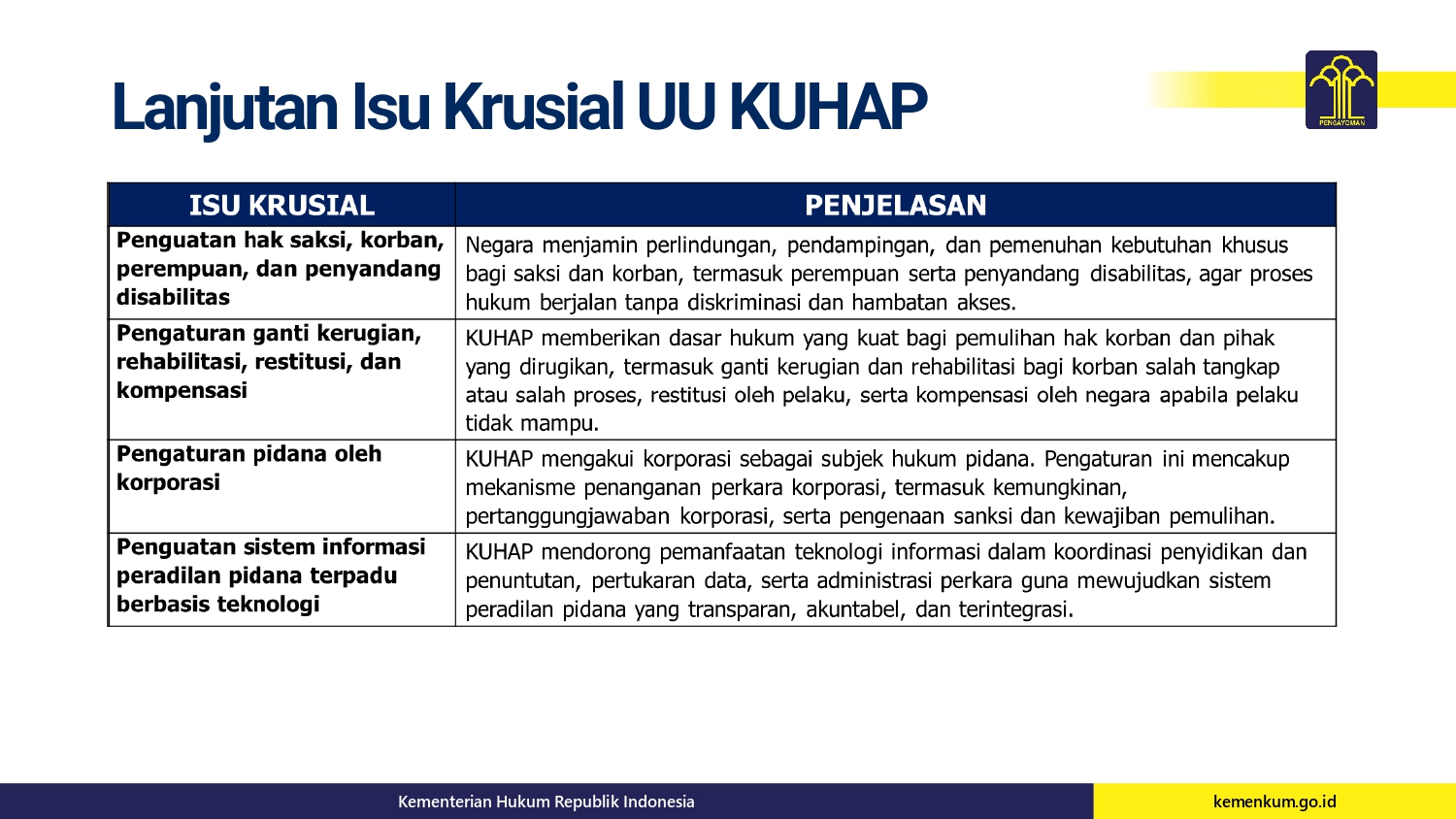 Lanjutan Isu Krusial UU KUHAP

PENGAYOMAN

| ISU KRUSIAL | PENJELASAN |
|---|---|
| Penguatan hak saksi, korban, perempuan, dan penyandang disabilitas | Negara menjamin perlindungan, pendampingan, dan pemenuhan kebutuhan khusus bagi saksi dan korban, termasuk perempuan serta penyandang disabilitas, agar proses hukum berjalan tanpa diskriminasi dan hambatan akses. |
| Pengaturan ganti kerugian, rehabilitasi, restitusi, dan kompensasi | KUHAP memberikan dasar hukum yang kuat bagi pemulihan hak korban dan pihak yang dirugikan, termasuk ganti kerugian dan rehabilitasi bagi korban salah tangkap atau salah proses, restitusi oleh pelaku, serta kompensasi oleh negara apabila pelaku tidak mampu. |
| Pengaturan pidana oleh korporasi | KUHAP mengakui korporasi sebagai subjek hukum pidana. Pengaturan ini mencakup mekanisme penanganan perkara korporasi, termasuk kemungkinan, pertanggungjawaban korporasi, serta pengenaan sanksi dan kewajiban pemulihan. |
| Penguatan sistem informasi peradilan pidana terpadu berbasis teknologi | KUHAP mendorong pemanfaatan teknologi informasi dalam koordinasi penyidikan dan penuntutan, pertukaran data, serta administrasi perkara guna mewujudkan sistem peradilan pidana yang transparan, akuntabel, dan terintegrasi. |

Kementerian Hukum Republik Indonesia

kemenkum.go.id